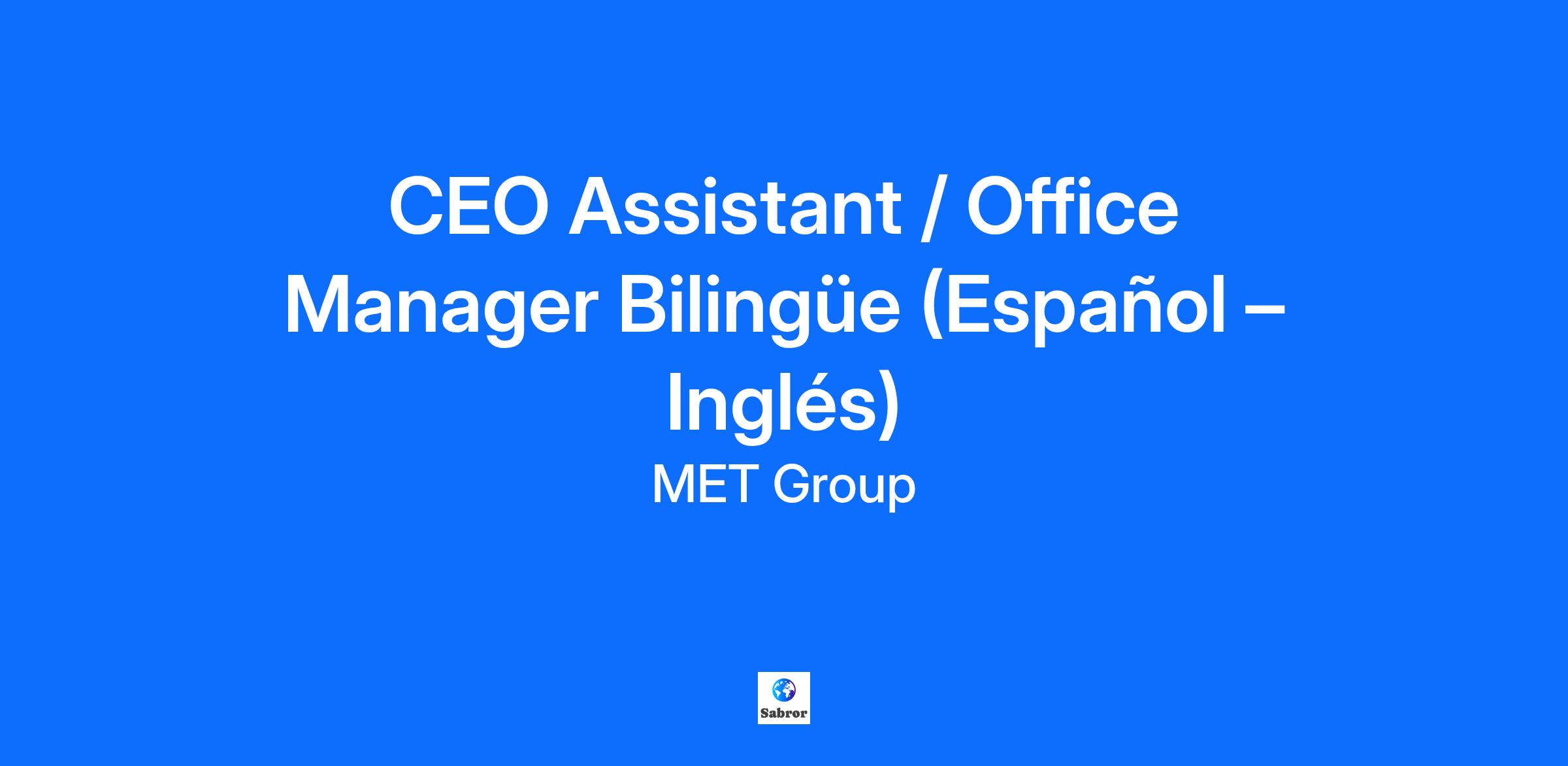 CEO Assistant / Office Manager Bilingüe (Español – Inglés)

MET Group

Sabror